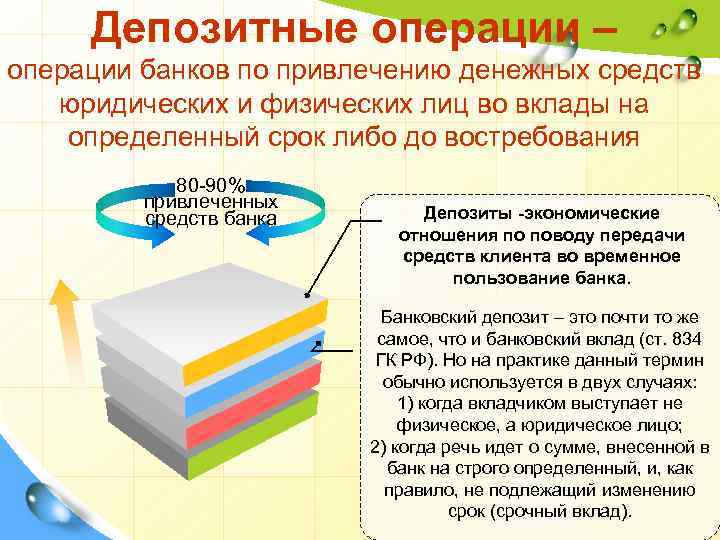 Депозитные операции –
операции банков по привлечению денежных средств юридических и физических лиц во вклады на определенный срок либо до востребования

80-90% привлеченных средств банка

Депозиты -экономические отношения по поводу передачи средств клиента во временное пользование банка.

Банковский депозит – это почти то же самое, что и банковский вклад (ст. 834 ГК РФ). Но на практике данный термин обычно используется в двух случаях:
1) когда вкладчиком выступает не физическое, а юридическое лицо;
2) когда речь идет о сумме, внесенной в банк на строго определенный, и, как правило, не подлежащий изменению срок (срочный вклад).